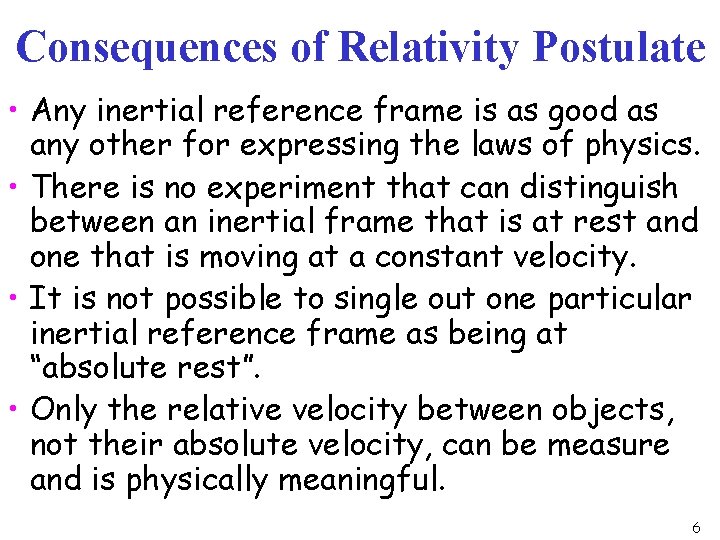 Consequences of Relativity Postulate

• Any inertial reference frame is as good as any other for expressing the laws of physics.

• There is no experiment that can distinguish between an inertial frame that is at rest and one that is moving at a constant velocity.

• It is not possible to single out one particular inertial reference frame as being at "absolute rest".

• Only the relative velocity between objects, not their absolute velocity, can be measure and is physically meaningful.

6